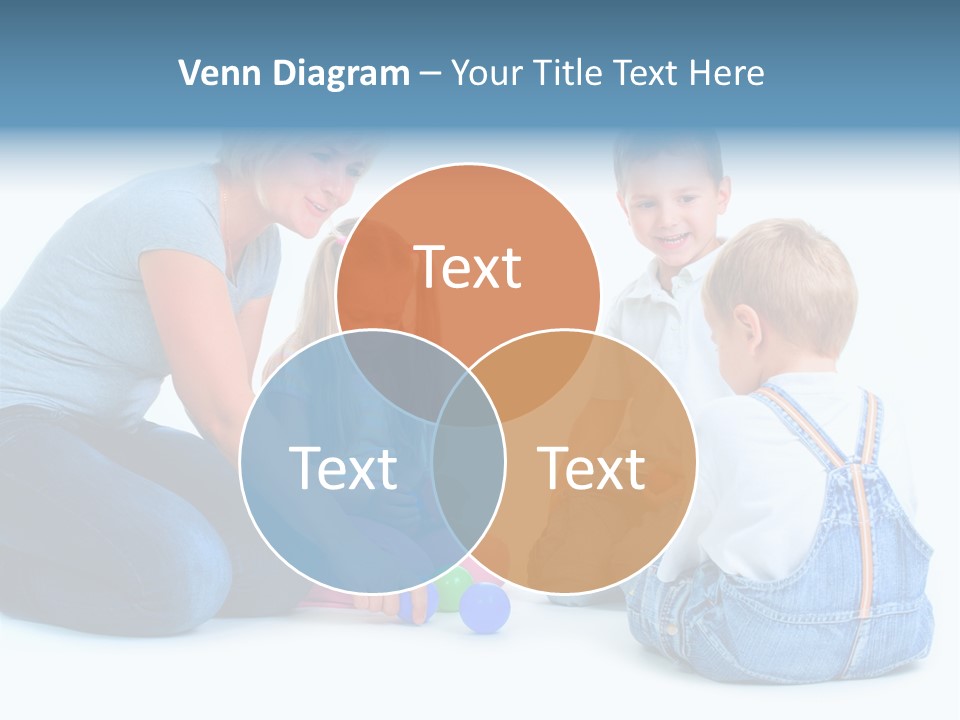 Venn Diagram – Your Title Text Here

Text

Text

Text